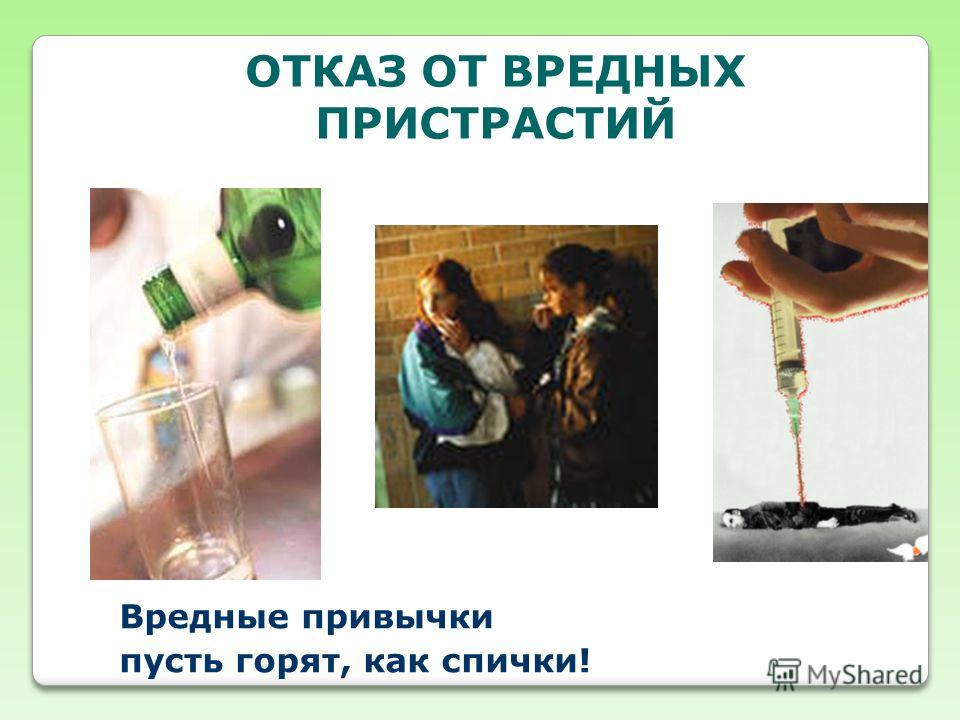 ОТКАЗ ОТ ВРЕДНЫХ ПРИСТРАСТИЙ

Вредные привычки
пусть горят, как спички!

MyShared